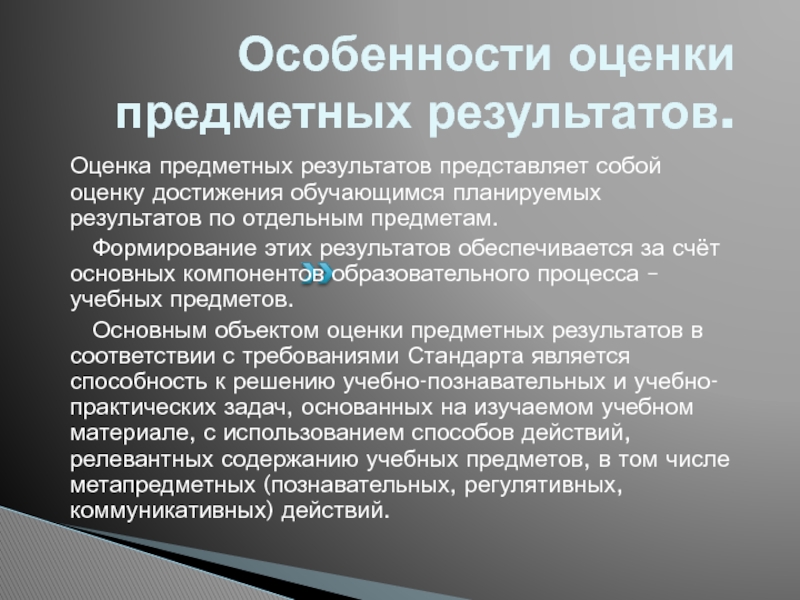 Особенности оценки предметных результатов.

Оценка предметных результатов представляет собой оценку достижения обучающимся планируемых результатов по отдельным предметам.

Формирование этих результатов обеспечивается за счёт основных компонентов образовательного процесса – учебных предметов.

Основным объектом оценки предметных результатов в соответствии с требованиями Стандарта является способность к решению учебно-познавательных и учебно-практических задач, основанных на изучаемом учебном материале, с использованием способов действий, релевантных содержанию учебных предметов, в том числе метапредметных (познавательных, регулятивных, коммуникативных) действий.